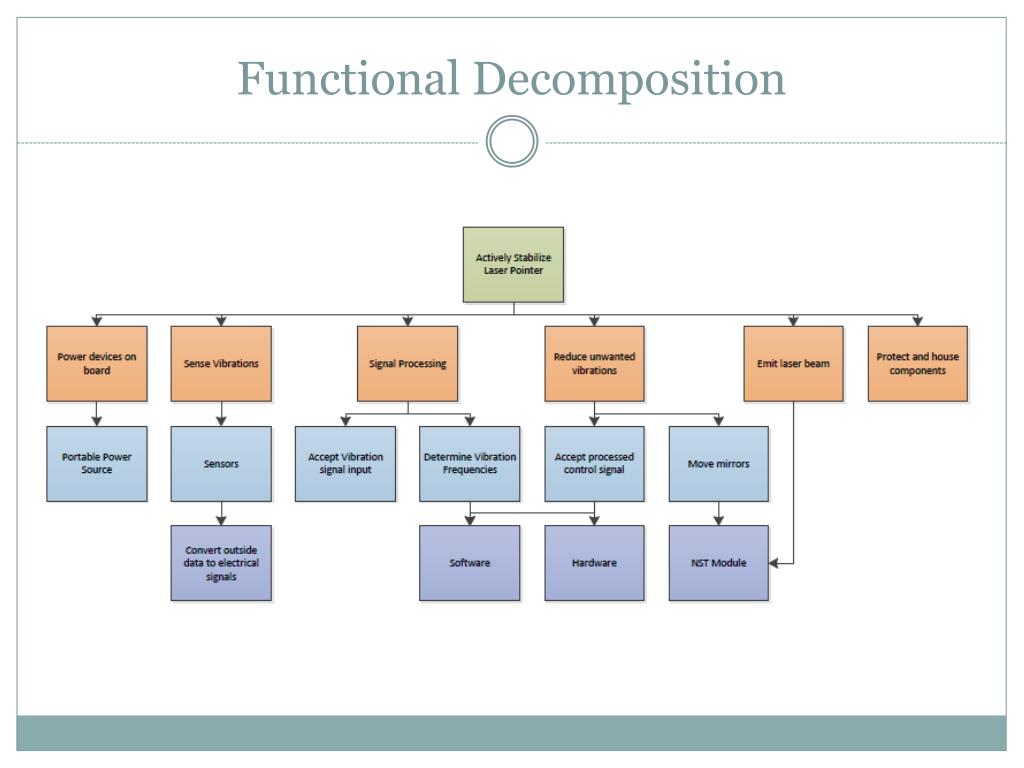 Functional Decomposition

Actively Stabilize Laser Pointer

Power devices on board

Sense Vibrations

Signal Processing

Reduce unwanted vibrations

Emit laser beam

Protect and house components

Portable Power Source

Sensors

Accept Vibration signal input

Determine Vibration Frequencies

Accept processed control signal

Move mirrors

Convert outside data to electrical signals

Software

Hardware

NST Module